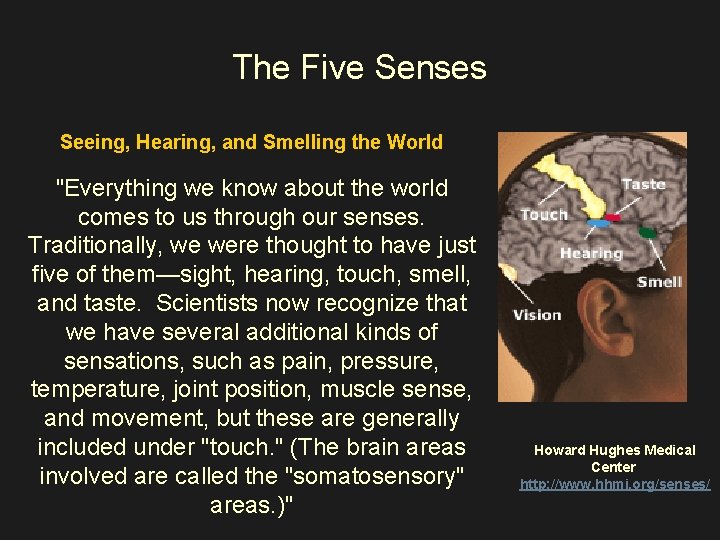 The Five Senses

Seeing, Hearing, and Smelling the World

"Everything we know about the world comes to us through our senses. Traditionally, we were thought to have just five of them—sight, hearing, touch, smell, and taste. Scientists now recognize that we have several additional kinds of sensations, such as pain, pressure, temperature, joint position, muscle sense, and movement, but these are generally included under "touch." (The brain areas involved are called the "somatosensory" areas.)"

Touch
Taste
Hearing
Smell
Vision

Howard Hughes Medical Center
http://www.hhmi.org/senses/